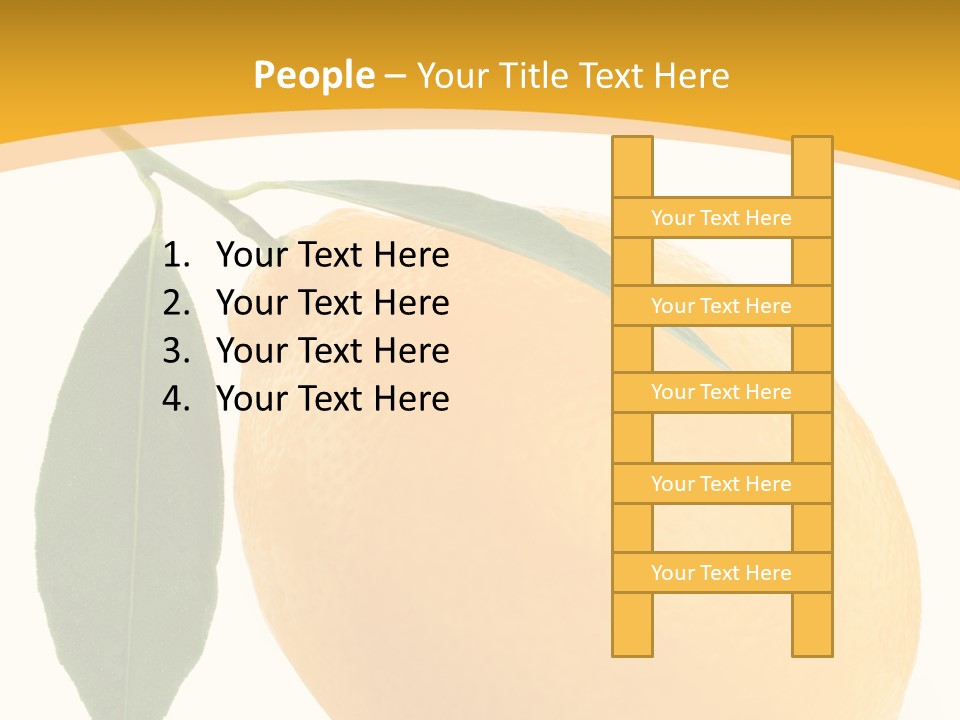 People – Your Title Text Here

1. Your Text Here
2. Your Text Here
3. Your Text Here
4. Your Text Here

Your Text Here

Your Text Here

Your Text Here

Your Text Here

Your Text Here